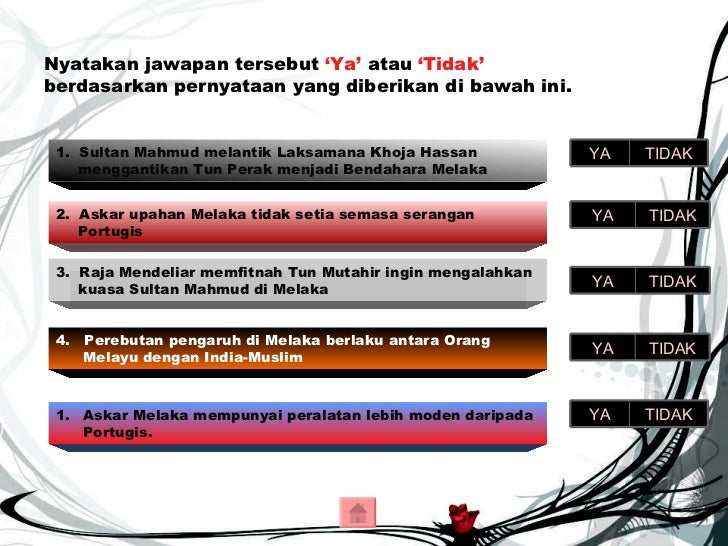 Nyatakan jawapan tersebut ‘Ya’ atau ‘Tidak’ berdasarkan pernyataan yang diberikan di bawah ini.

1. Sultan Mahmud melantik Laksamana Khoja Hassan menggantikan Tun Perak menjadi Bendahara Melaka

YA TIDAK

2. Askar upahan Melaka tidak setia semasa serangan Portugis

YA TIDAK

3. Raja Mendeliar memfitnah Tun Mutahir ingin mengalahkan kuasa Sultan Mahmud di Melaka

YA TIDAK

4. Perebutan pengaruh di Melaka berlaku antara Orang Melayu dengan India-Muslim

YA TIDAK

1. Askar Melaka mempunyai peralatan lebih moden daripada Portugis.

YA TIDAK